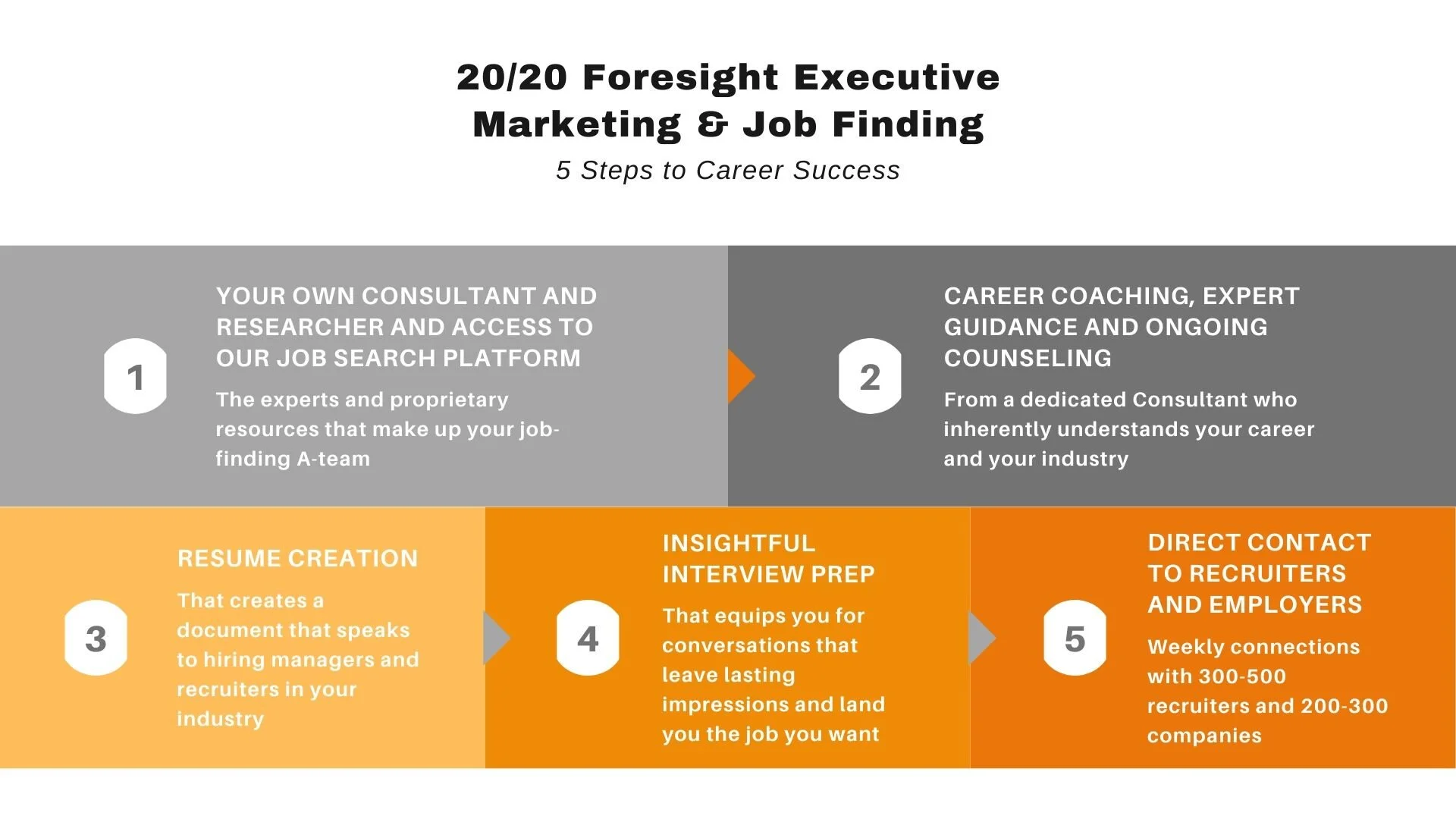 20/20 Foresight Executive Marketing & Job Finding

5 Steps to Career Success

1

YOUR OWN CONSULTANT AND RESEARCHER AND ACCESS TO OUR JOB SEARCH PLATFORM

The experts and proprietary resources that make up your job-finding A-team

2

CAREER COACHING, EXPERT GUIDANCE AND ONGOING COUNSELING

From a dedicated Consultant who inherently understands your career and your industry

3

RESUME CREATION

That creates a document that speaks to hiring managers and recruiters in your industry

4

INSIGHTFUL INTERVIEW PREP

That equips you for conversations that leave lasting impressions and land you the job you want

5

DIRECT CONTACT TO RECRUITERS AND EMPLOYERS

Weekly connections with 300-500 recruiters and 200-300 companies